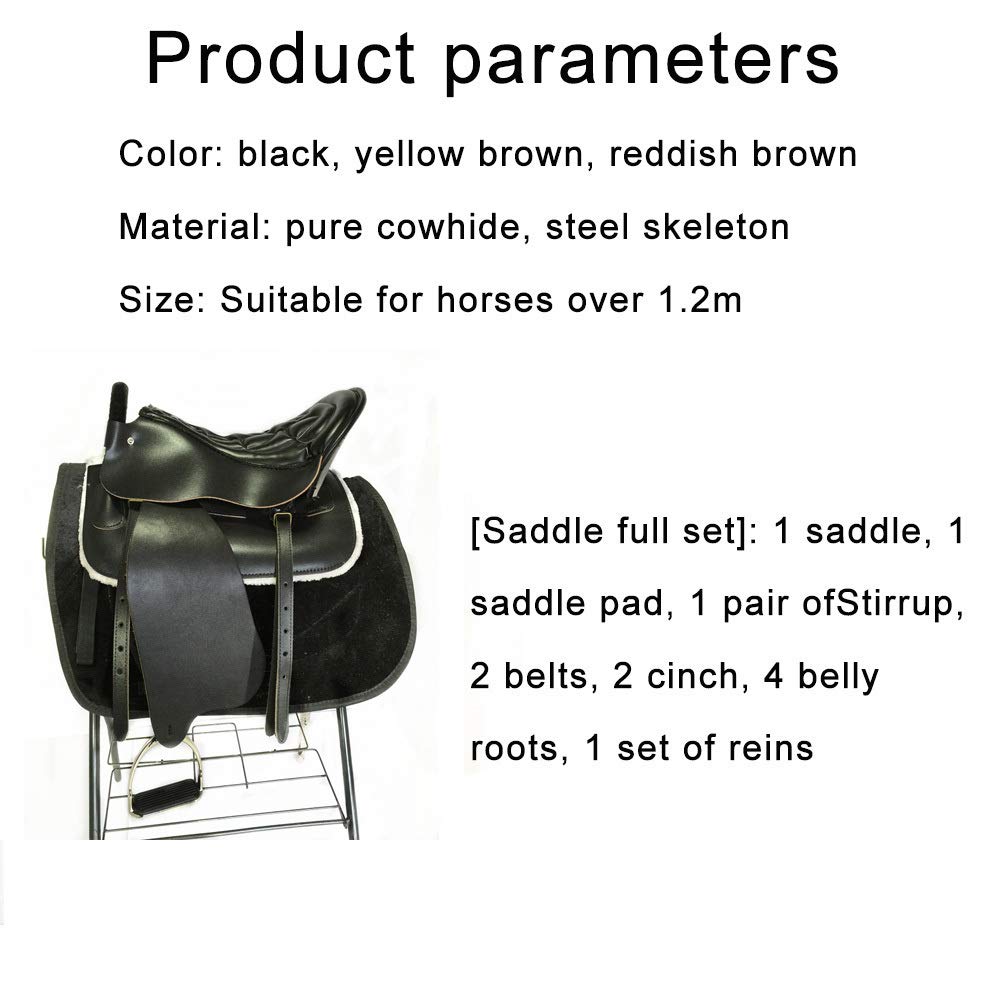 Product parameters

Color: black, yellow brown, reddish brown

Material: pure cowhide, steel skeleton

Size: Suitable for horses over 1.2m

[Saddle full set]: 1 saddle, 1 saddle pad, 1 pair ofStirrup, 2 belts, 2 cinch, 4 belly roots, 1 set of reins